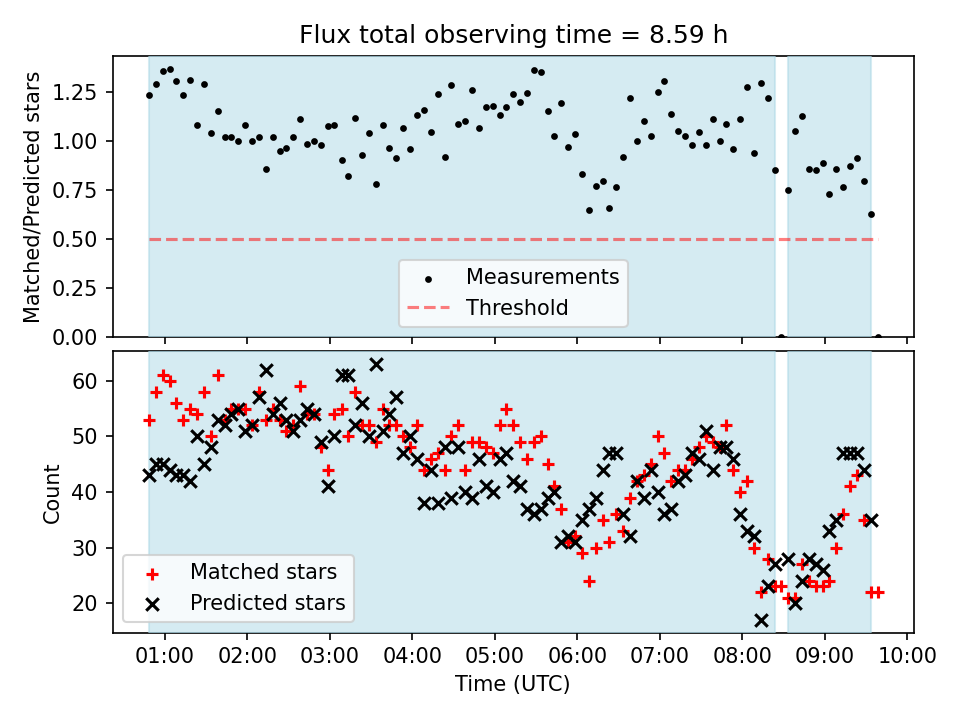 Flux total observing time = 8.59 h

Matched/Predicted stars

1.25
1.00
0.75
0.50
0.25
0.00

Measurements
Threshold

Count

60
50
40
30
20

Matched stars
Predicted stars

01:00 02:00 03:00 04:00 05:00 06:00 07:00 08:00 09:00 10:00

Time (UTC)